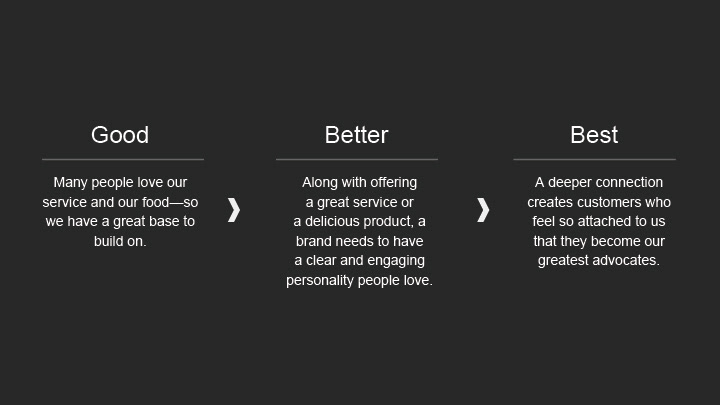 Good

Many people love our service and our food—so we have a great base to build on.

Better

Along with offering a great service or a delicious product, a brand needs to have a clear and engaging personality people love.

Best

A deeper connection creates customers who feel so attached to us that they become our greatest advocates.